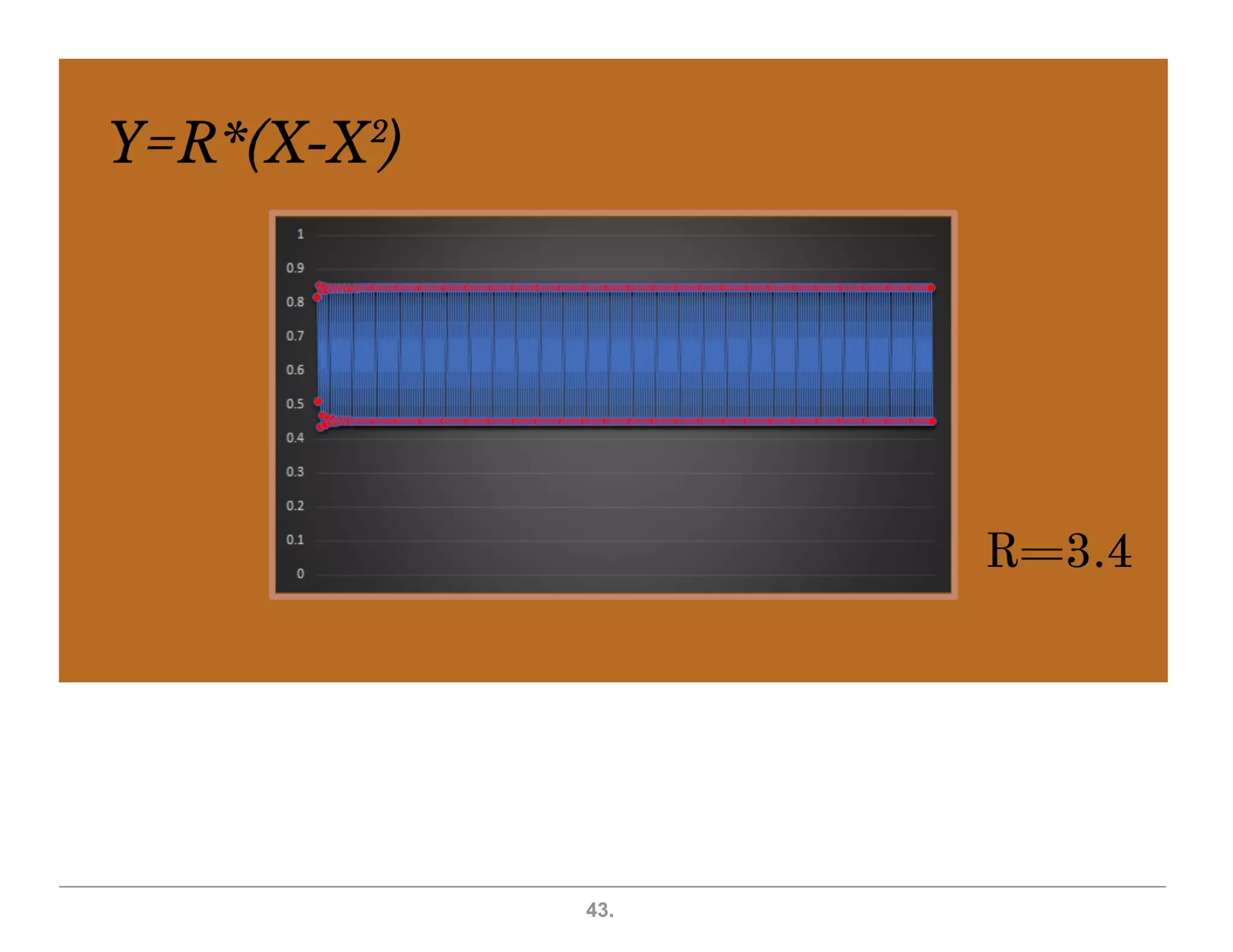 $Y=R*(X-X^2)$

1
0.9
0.8
0.7
0.6
0.5
0.4
0.3
0.2
0.1
0

R=3.4

43.